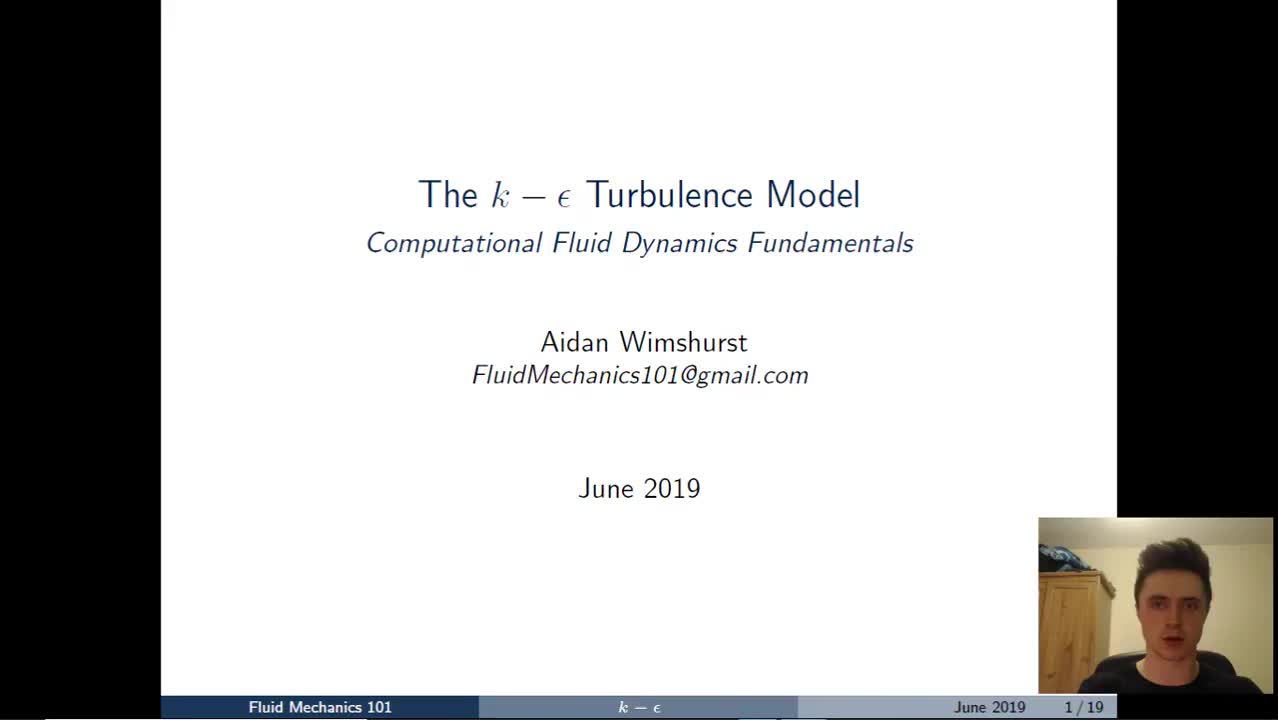 The $k - \epsilon$ Turbulence Model
Computational Fluid Dynamics Fundamentals

Aidan Wimshurst
FluidMechanics101@gmail.com

June 2019

Fluid Mechanics 101 $k - \epsilon$ June 2019 1 / 19